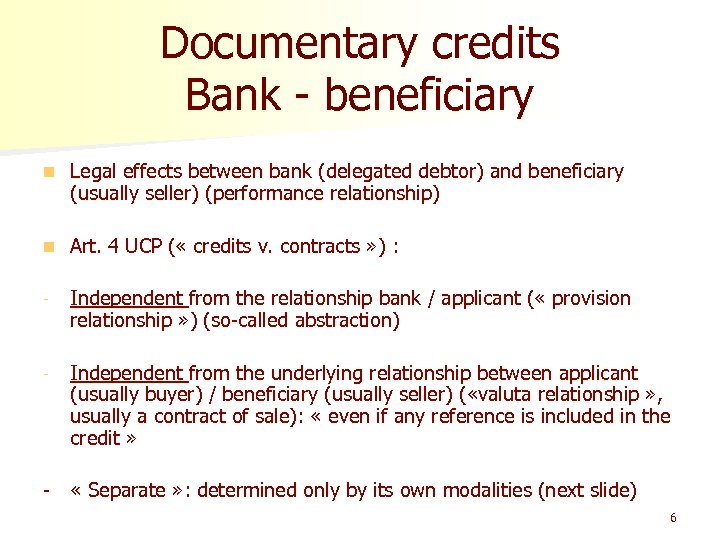 Documentary credits
Bank - beneficiary

Legal effects between bank (delegated debtor) and beneficiary (usually seller) (performance relationship)

Art. 4 UCP (« credits v. contracts ») :

- Independent from the relationship bank / applicant (« provision relationship ») (so-called abstraction)

- Independent from the underlying relationship between applicant (usually buyer) / beneficiary (usually seller) («valuta relationship », usually a contract of sale): « even if any reference is included in the credit »

- « Separate »: determined only by its own modalities (next slide)

6